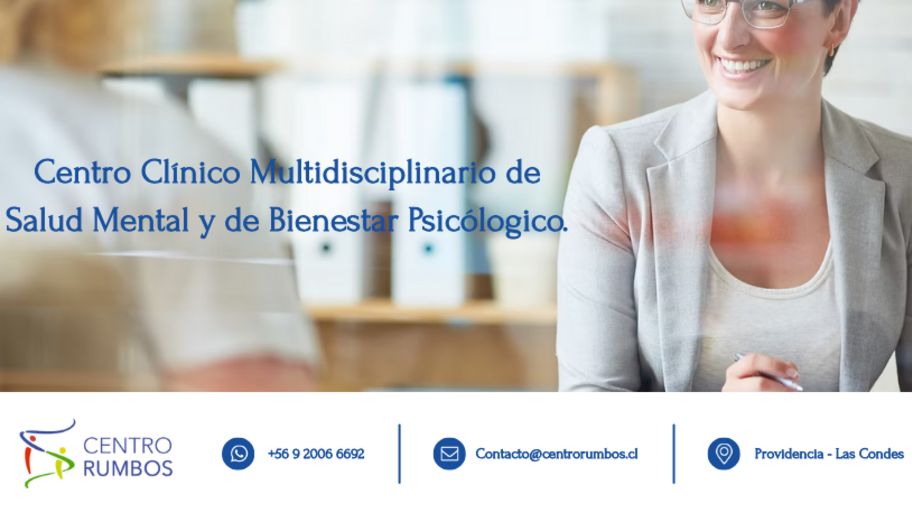 Centro Clínico Multidisciplinario de Salud Mental y de Bienestar Psicólogico.

CENTRO RUMBOS

+56 9 2006 6692

Contacto@centrorumbos.cl

Providencia - Las Condes